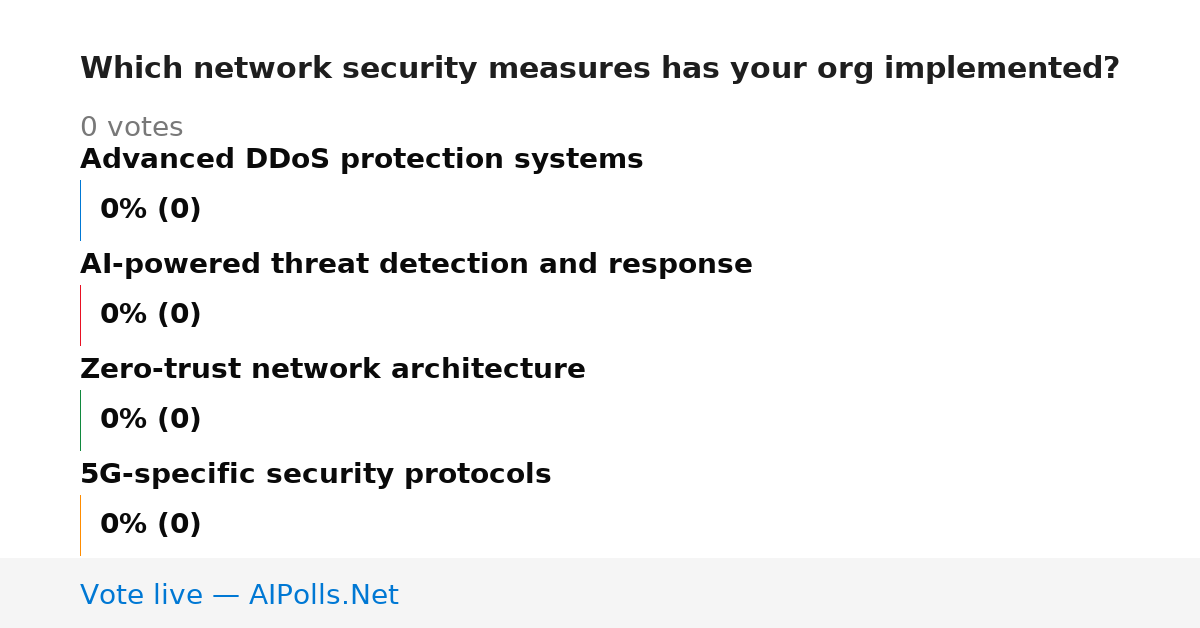 Which network security measures has your org implemented?

0 votes

Advanced DDoS protection systems

0% (0)

AI-powered threat detection and response

0% (0)

Zero-trust network architecture

0% (0)

5G-specific security protocols

0% (0)

Vote live — AIPolls.Net